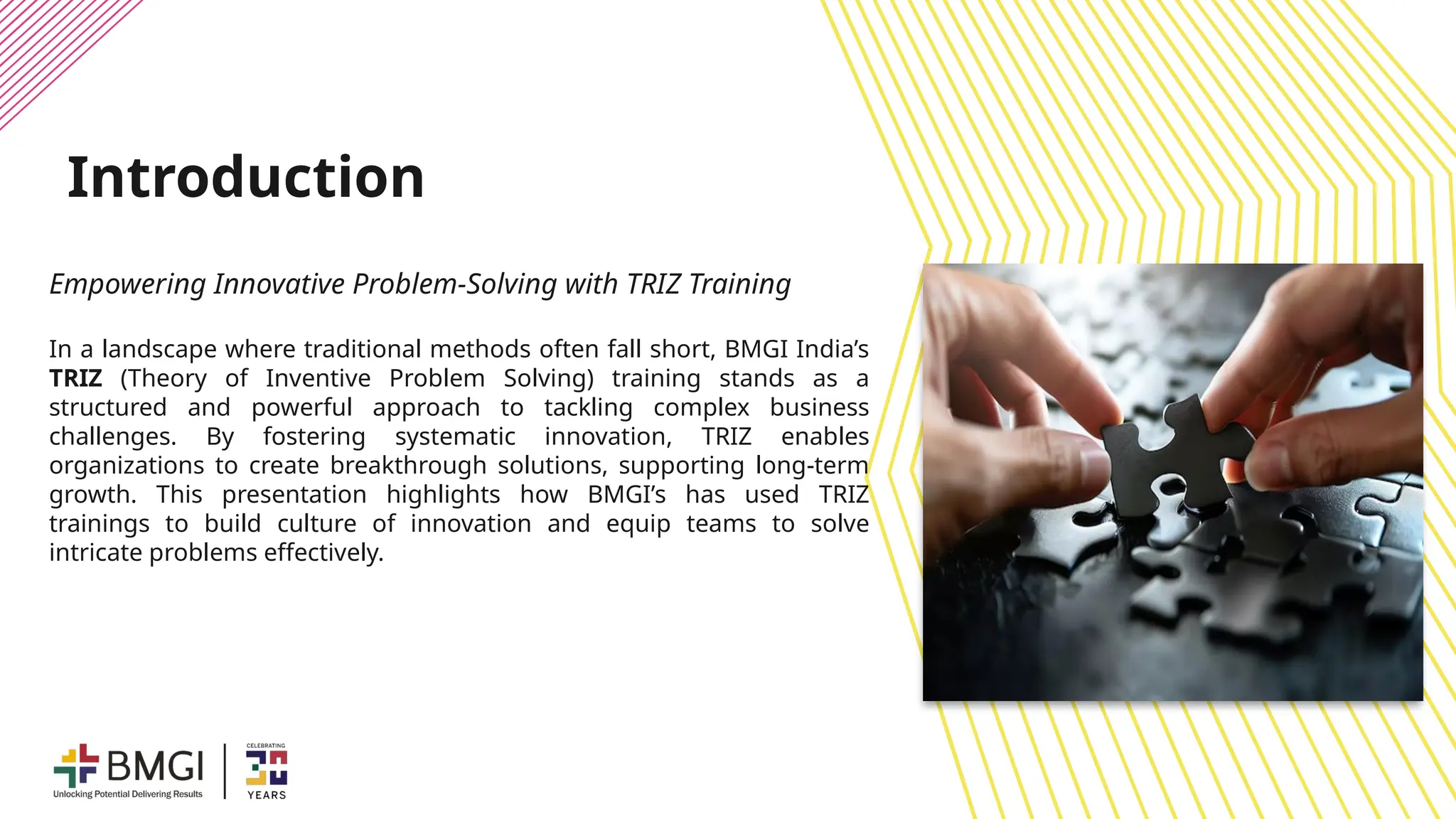 Introduction

Empowering Innovative Problem-Solving with TRIZ Training

In a landscape where traditional methods often fall short, BMGI India's TRIZ (Theory of Inventive Problem Solving) training stands as a structured and powerful approach to tackling complex business challenges. By fostering systematic innovation, TRIZ enables organizations to create breakthrough solutions, supporting long-term growth. This presentation highlights how BMGI's has used TRIZ trainings to build culture of innovation and equip teams to solve intricate problems effectively.

BMGI
Unlocking Potential Delivering Results

CELEBRATING
30
YEARS